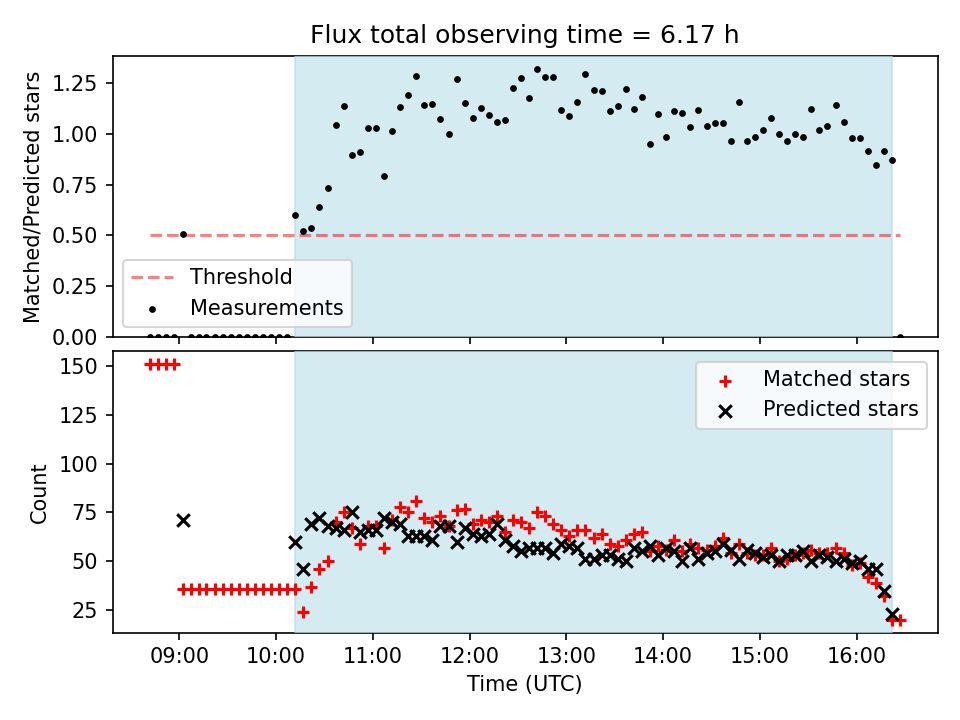 Flux total observing time = 6.17 h

Matched/Predicted stars

1.25
1.00
0.75
0.50
0.25
0.00

Threshold
Measurements

Count

150
125
100
75
50
25

Matched stars
Predicted stars

09:00 10:00 11:00 12:00 13:00 14:00 15:00 16:00

Time (UTC)